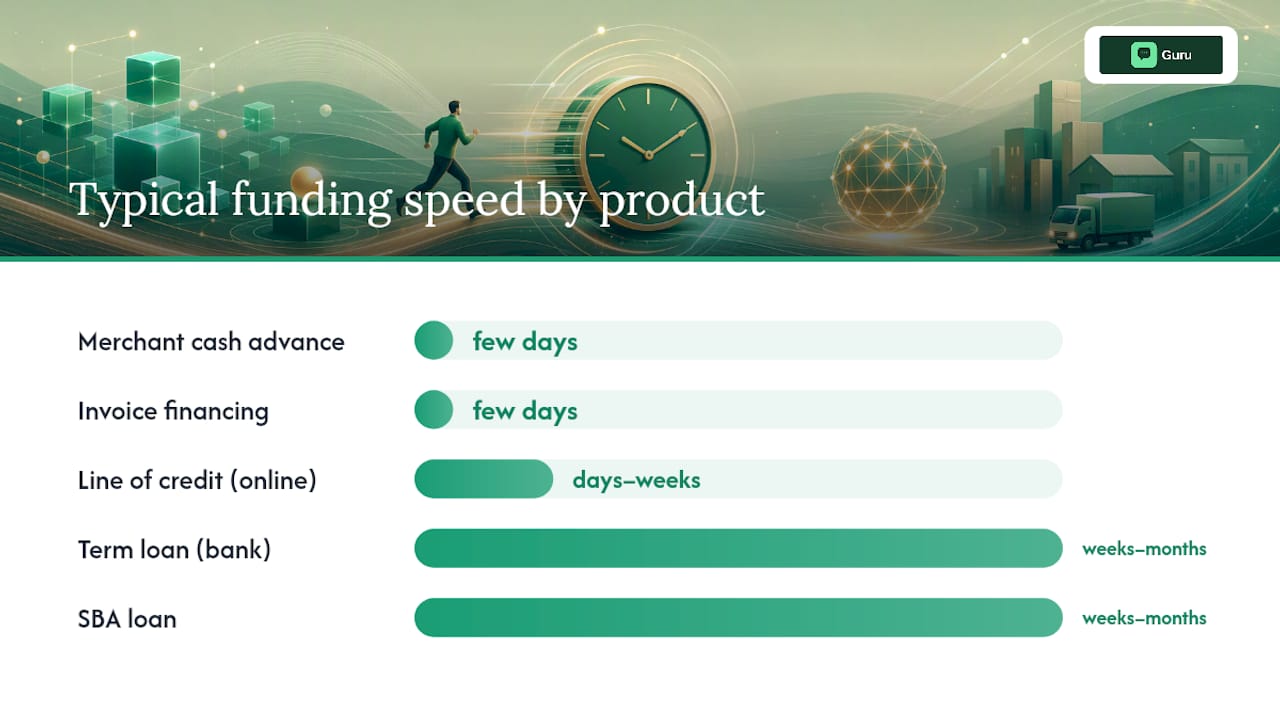 Guru

Typical funding speed by product

Merchant cash advance few days

Invoice financing few days

Line of credit (online) days–weeks

Term loan (bank) weeks–months

SBA loan weeks–months